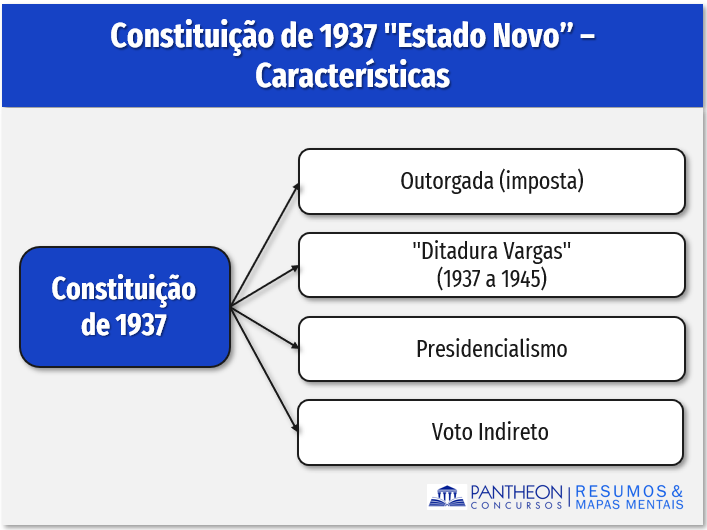 Constituição de 1937 "Estado Novo" – Características

Constituição de 1937

Outorgada (imposta)

"Ditadura Vargas" (1937 a 1945)

Presidencialismo

Voto Indireto

PANTHEON CONCURSOS | RESUMOS & MAPAS MENTAIS